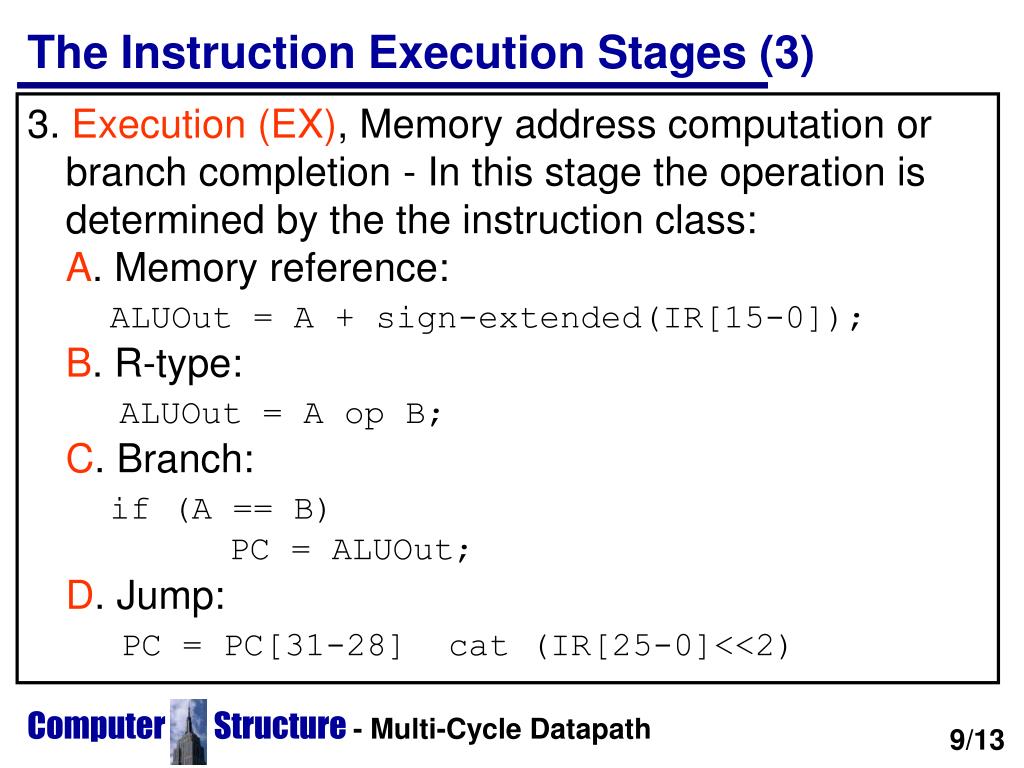 The Instruction Execution Stages (3)

3. Execution (EX), Memory address computation or branch completion - In this stage the operation is determined by the the instruction class:

A. Memory reference:

ALUOut = A + sign-extended(IR[15-0]);

B. R-type:

ALUOut = A op B;

C. Branch:

if (A == B)
PC = ALUOut;

D. Jump:

PC = PC[31-28] cat (IR[25-0]<<2)

Computer Structure - Multi-Cycle Datapath

9/13